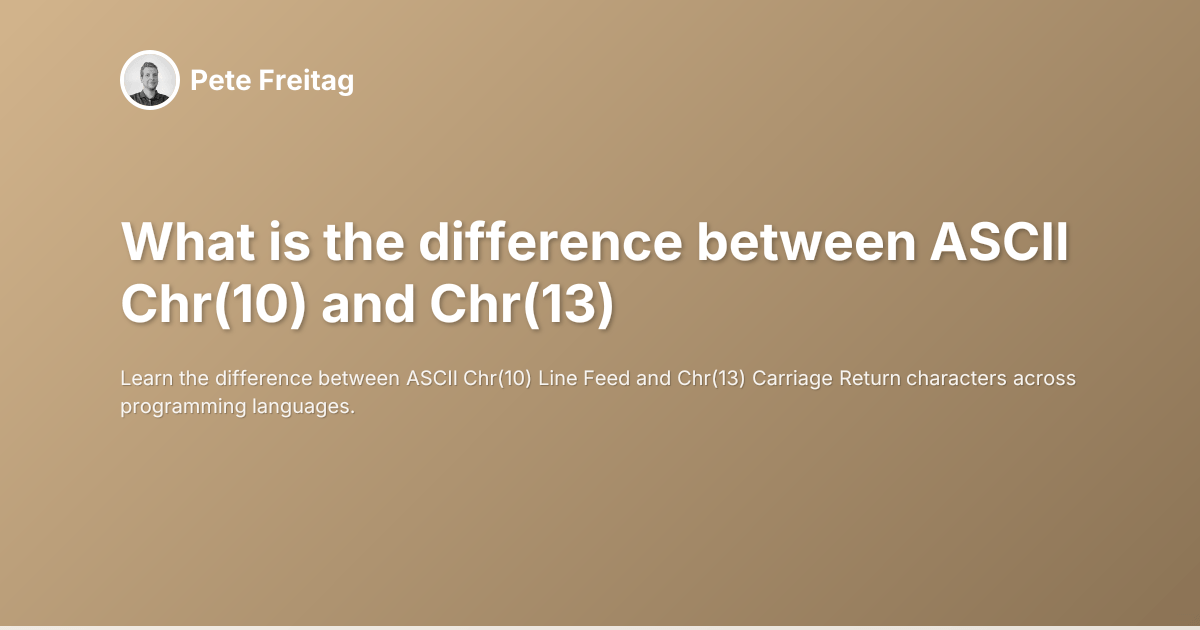 Pete Freitag

What is the difference between ASCII Chr(10) and Chr(13)

Learn the difference between ASCII Chr(10) Line Feed and Chr(13) Carriage Return characters across programming languages.